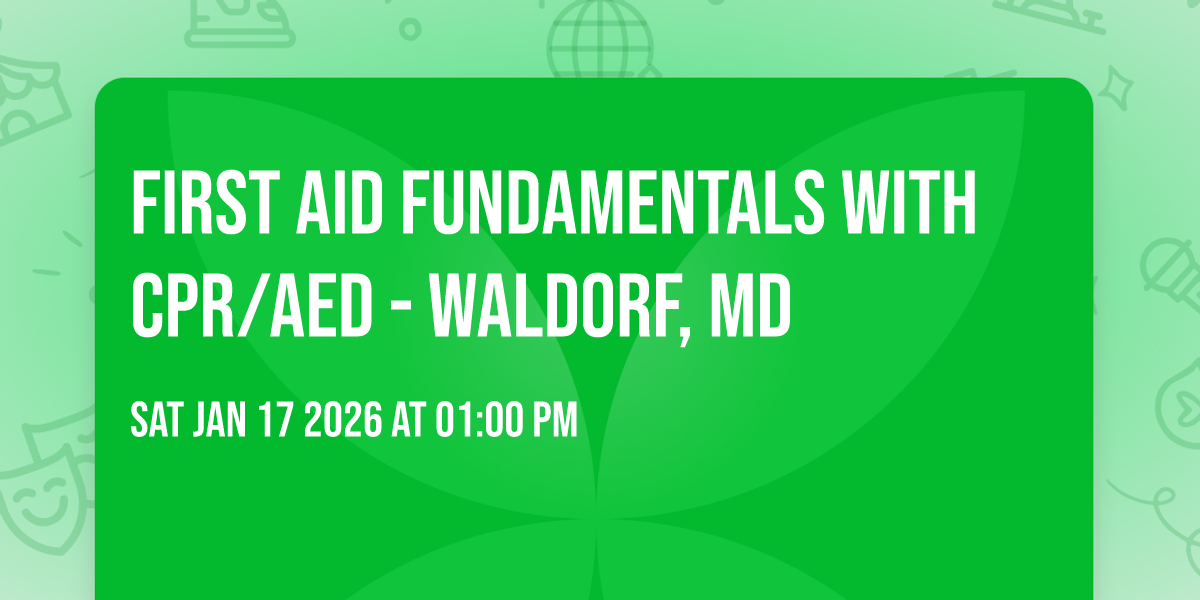 FIRST AID FUNDAMENTALS WITH CPR/AED - WALDORF, MD

SAT JAN 17 2026 AT 01:00 PM